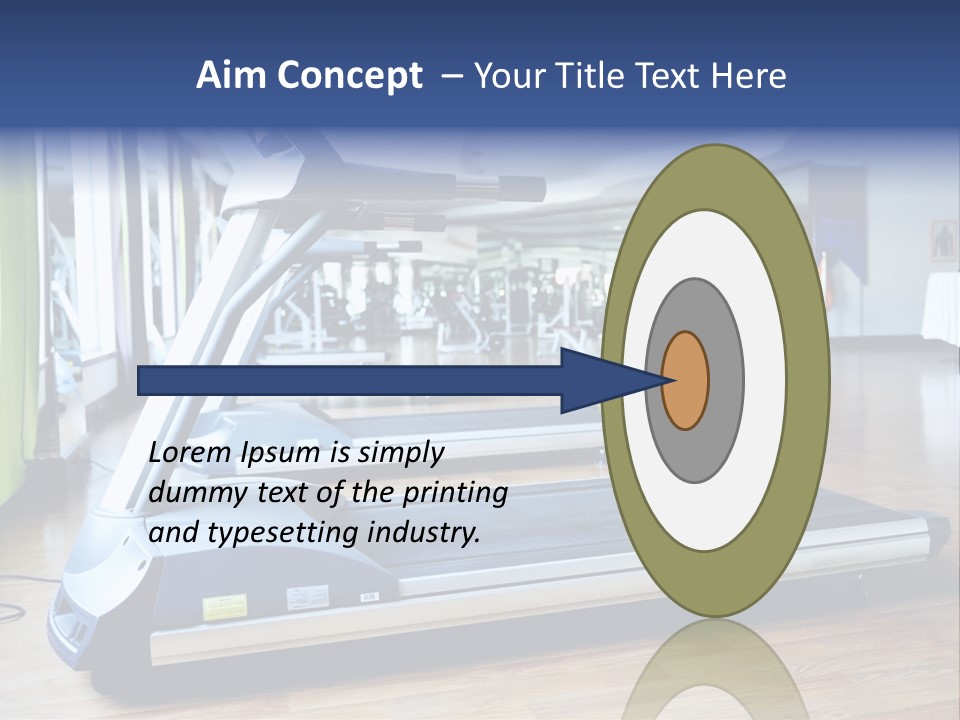 Aim Concept – Your Title Text Here

Lorem Ipsum is simply dummy text of the printing and typesetting industry.